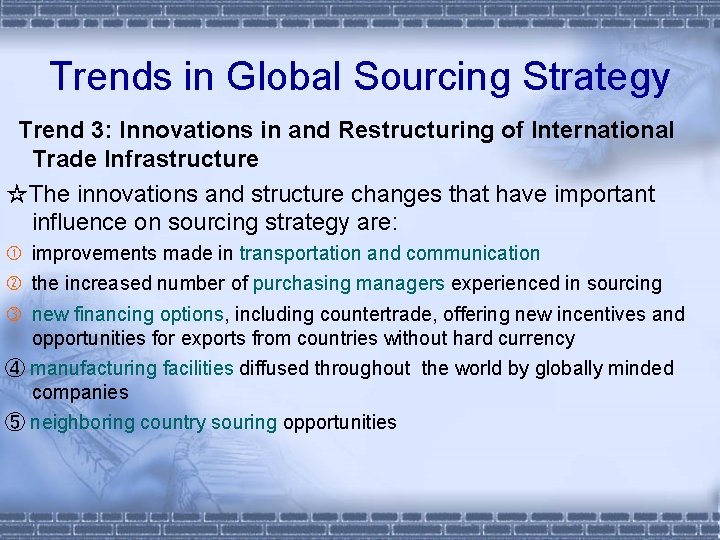 Trends in Global Sourcing Strategy

Trend 3: Innovations in and Restructuring of International Trade Infrastructure

☆The innovations and structure changes that have important influence on sourcing strategy are:

① improvements made in transportation and communication

② the increased number of purchasing managers experienced in sourcing

③ new financing options, including countertrade, offering new incentives and opportunities for exports from countries without hard currency

④ manufacturing facilities diffused throughout the world by globally minded companies

⑤ neighboring country souring opportunities